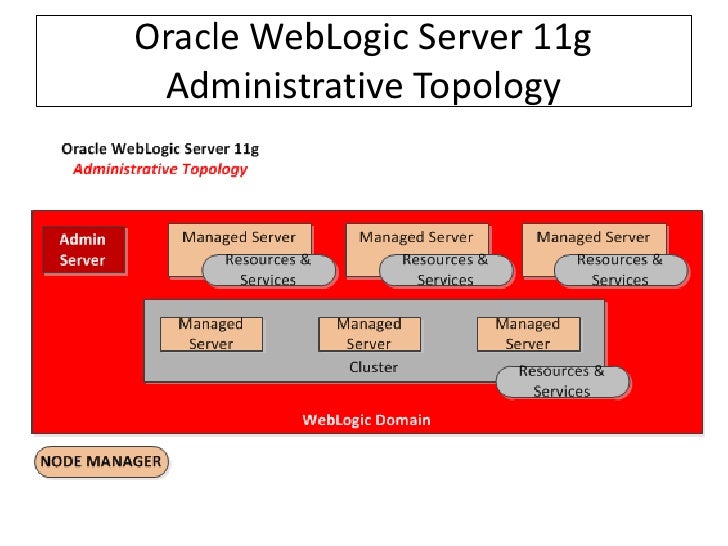 Oracle WebLogic Server 11g
Administrative Topology

Oracle WebLogic Server 11g
Administrative Topology

Admin Server

Managed Server

Resources & Services

Managed Server

Resources & Services

Managed Server

Resources & Services

Managed Server

Managed Server

Managed Server

Cluster

Resources & Services

WebLogic Domain

NODE MANAGER